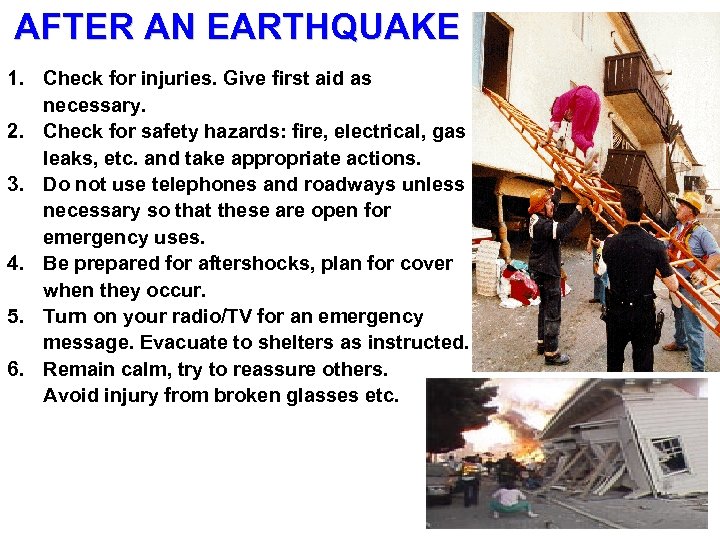 AFTER AN EARTHQUAKE

1. Check for injuries. Give first aid as necessary.
2. Check for safety hazards: fire, electrical, gas leaks, etc. and take appropriate actions.
3. Do not use telephones and roadways unless necessary so that these are open for emergency uses.
4. Be prepared for aftershocks, plan for cover when they occur.
5. Turn on your radio/TV for an emergency message. Evacuate to shelters as instructed.
6. Remain calm, try to reassure others. Avoid injury from broken glasses etc.